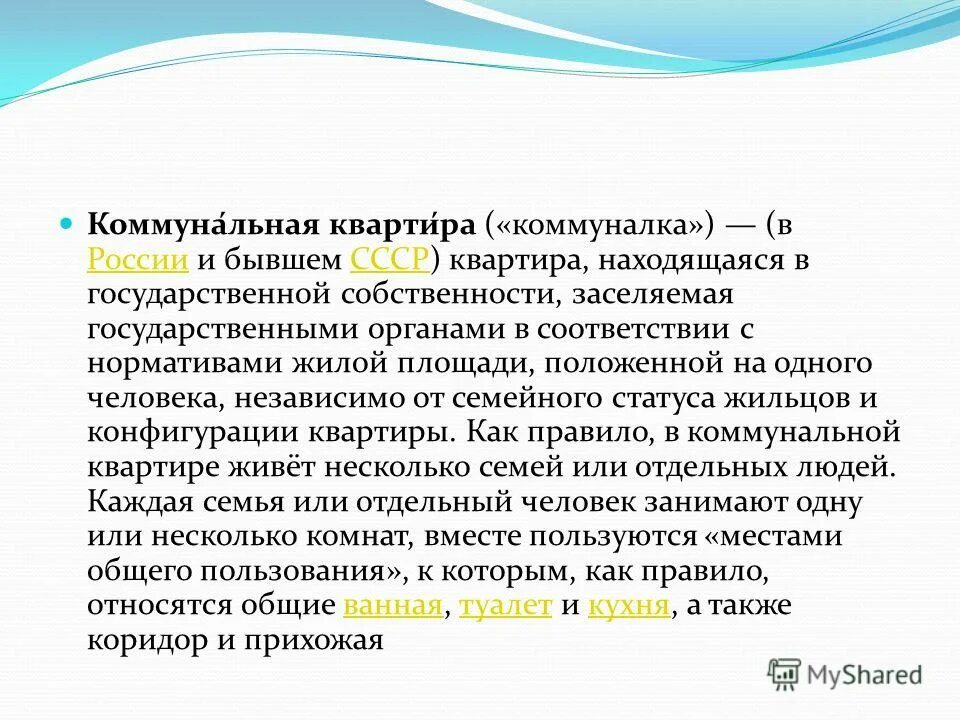 Коммуна́льная кварти́ра («коммуналка») — (в России и бывшем СССР) квартира, находящаяся в государственной собственности, заселяемая государственными органами в соответствии с нормативами жилой площади, положенной на одного человека, независимо от семейного статуса жильцов и конфигурации квартиры. Как правило, в коммунальной квартире живёт несколько семей или отдельных людей. Каждая семья или отдельный человек занимают одну или несколько комнат, вместе пользуются «местами общего пользования», к которым, как правило, относятся общие ванная, туалет и кухня, а также коридор и прихожая

MyShared